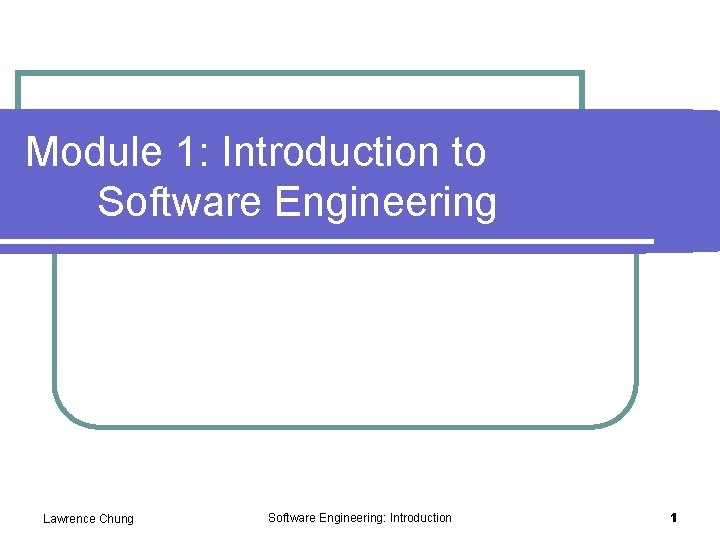 Module 1: Introduction to Software Engineering

Lawrence Chung

Software Engineering: Introduction

1